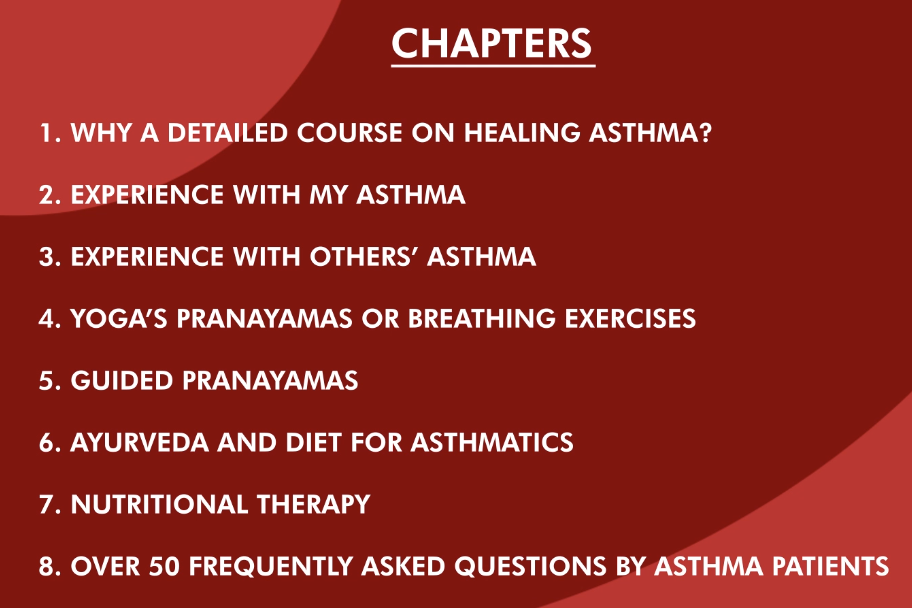 CHAPTERS

1. WHY A DETAILED COURSE ON HEALING ASTHMA?

2. EXPERIENCE WITH MY ASTHMA

3. EXPERIENCE WITH OTHERS' ASTHMA

4. YOGA'S PRANAYAMAS OR BREATHING EXERCISES

5. GUIDED PRANAYAMAS

6. AYURVEDA AND DIET FOR ASTHMATICS

7. NUTRITIONAL THERAPY

8. OVER 50 FREQUENTLY ASKED QUESTIONS BY ASTHMA PATIENTS